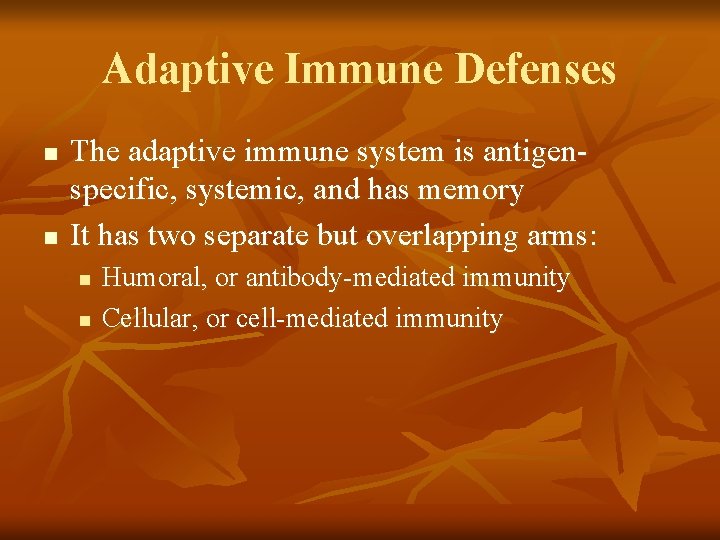 Adaptive Immune Defenses

- The adaptive immune system is antigen-specific, systemic, and has memory
- It has two separate but overlapping arms:
  - Humoral, or antibody-mediated immunity
  - Cellular, or cell-mediated immunity